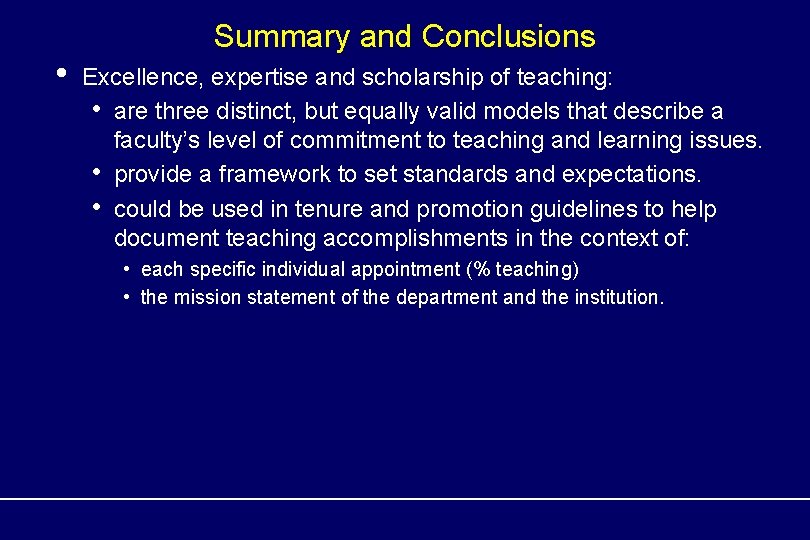 Summary and Conclusions

• Excellence, expertise and scholarship of teaching:
  • are three distinct, but equally valid models that describe a faculty's level of commitment to teaching and learning issues.
  • provide a framework to set standards and expectations.
  • could be used in tenure and promotion guidelines to help document teaching accomplishments in the context of:
    • each specific individual appointment (% teaching)
    • the mission statement of the department and the institution.